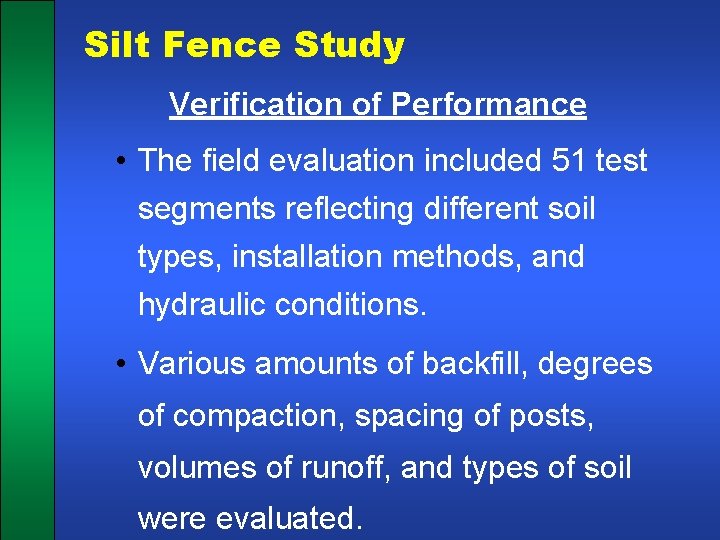 Silt Fence Study

Verification of Performance

• The field evaluation included 51 test segments reflecting different soil types, installation methods, and hydraulic conditions.

• Various amounts of backfill, degrees of compaction, spacing of posts, volumes of runoff, and types of soil were evaluated.